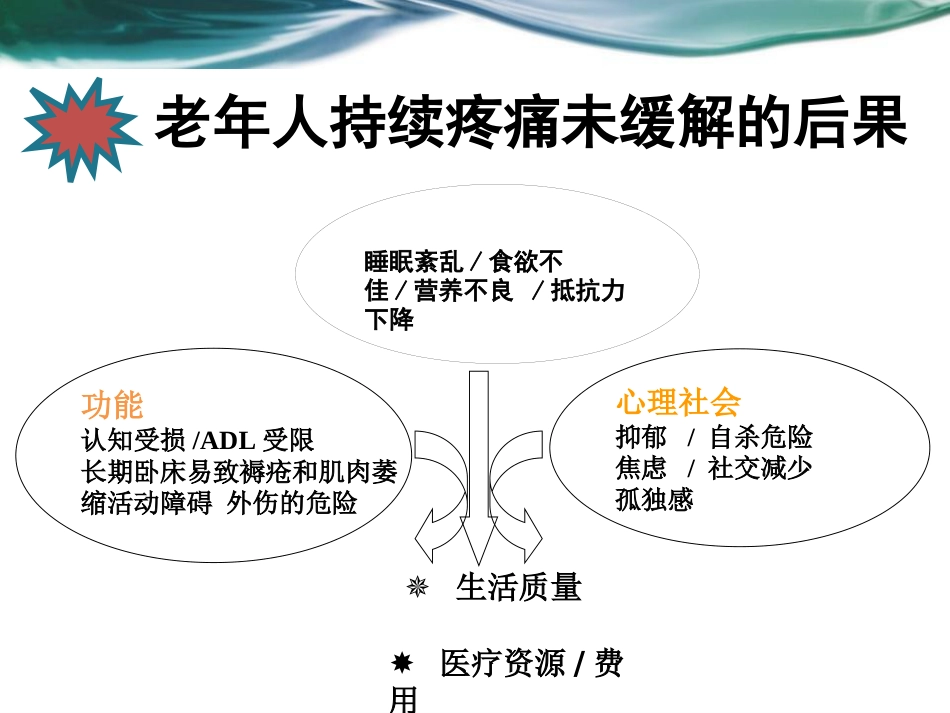 老年人持续疼痛未缓解的后果

睡眠紊乱 / 食欲不佳 / 营养不良 / 抵抗力下降

功能
认知受损 /ADL 受限
长期卧床易致褥疮和肌肉萎缩活动障碍 外伤的危险

心理社会
抑郁 / 自杀危险
焦虑 / 社交减少
孤独感

✵ 生活质量

✸ 医疗资源 / 费用